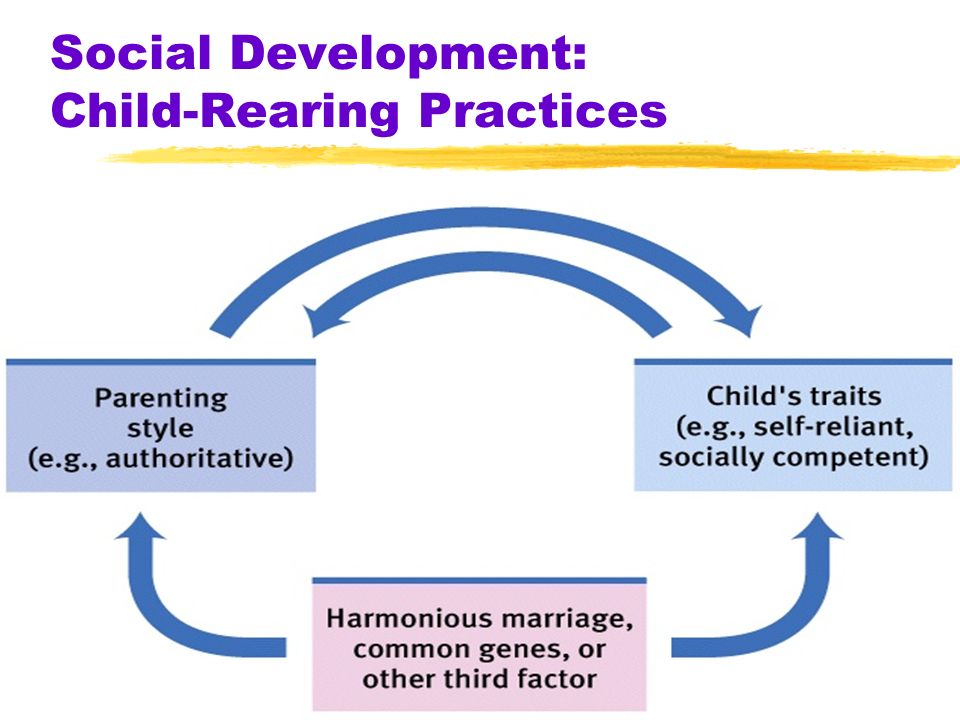 Social Development:
Child-Rearing Practices

Parenting style (e.g., authoritative)

Child's traits (e.g., self-reliant, socially competent)

Harmonious marriage, common genes, or other third factor